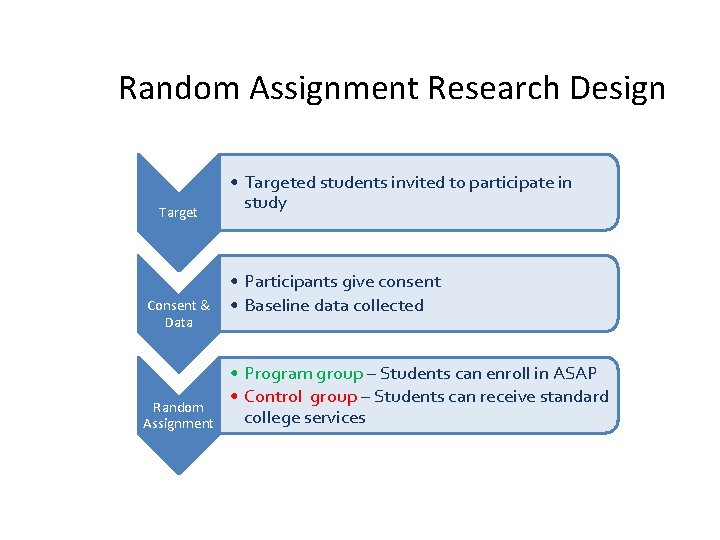 Random Assignment Research Design

Target

• Targeted students invited to participate in study

Consent & Data

• Participants give consent
• Baseline data collected

Random Assignment

• Program group – Students can enroll in ASAP
• Control group – Students can receive standard college services